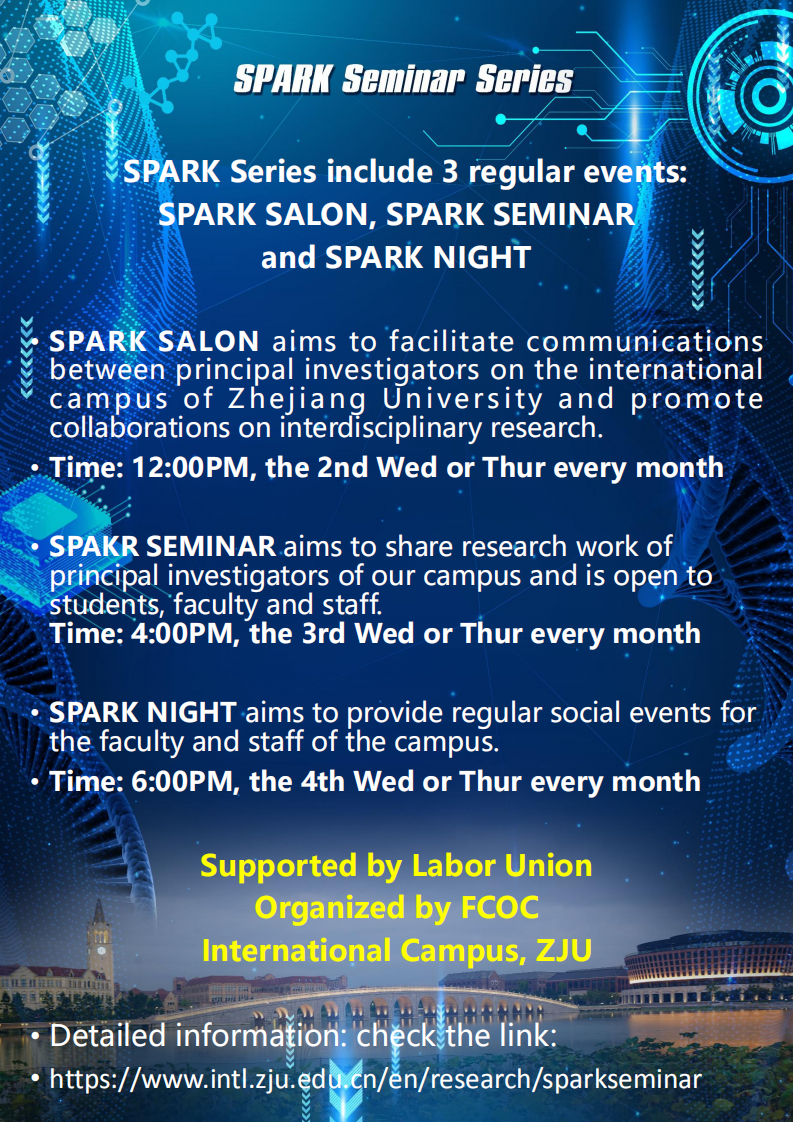 SPARK Seminar Series

SPARK Series include 3 regular events:
SPARK SALON, SPARK SEMINAR
and SPARK NIGHT

• SPARK SALON aims to facilitate communications between principal investigators on the international campus of Zhejiang University and promote collaborations on interdisciplinary research.
• Time: 12:00PM, the 2nd Wed or Thur every month

• SPAKR SEMINAR aims to share research work of principal investigators of our campus and is open to students, faculty and staff.
Time: 4:00PM, the 3rd Wed or Thur every month

• SPARK NIGHT aims to provide regular social events for the faculty and staff of the campus.
• Time: 6:00PM, the 4th Wed or Thur every month

Supported by Labor Union
Organized by FCOC
International Campus, ZJU

• Detailed information: check the link:
• https://www.intl.zju.edu.cn/en/research/sparkseminar